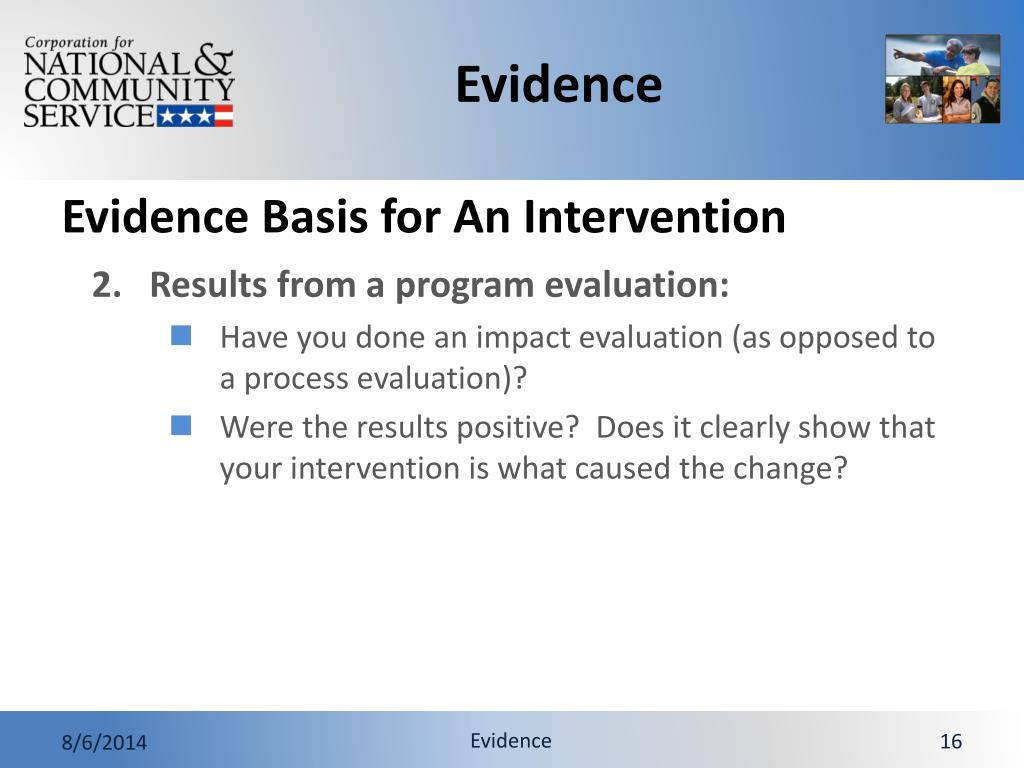 Corporation for
NATIONAL &
COMMUNITY
SERVICE

Evidence

Evidence Basis for An Intervention

2. Results from a program evaluation:

Have you done an impact evaluation (as opposed to a process evaluation)?

Were the results positive? Does it clearly show that your intervention is what caused the change?

8/6/2014

Evidence

16